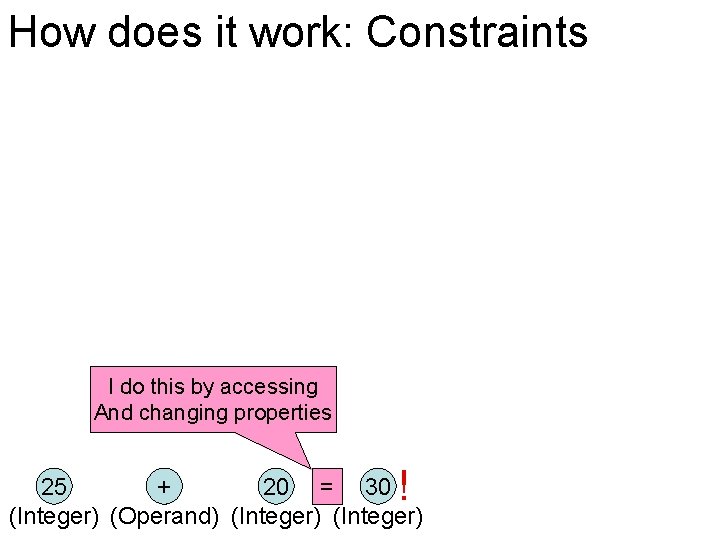 How does it work: Constraints

I do this by accessing
And changing properties

25 + 20 = 30 !
(Integer) (Operand) (Integer) (Integer)